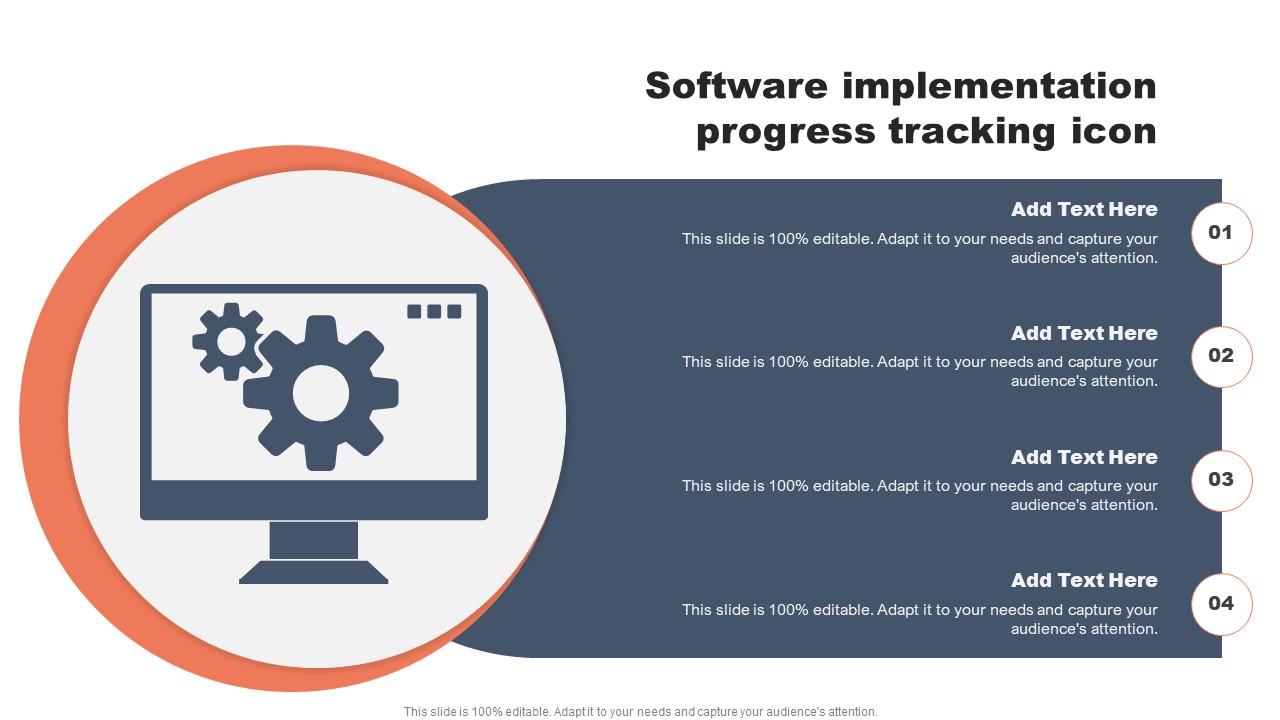 Software implementation progress tracking icon

Add Text Here
This slide is 100% editable. Adapt it to your needs and capture your audience's attention.

01

Add Text Here
This slide is 100% editable. Adapt it to your needs and capture your audience's attention.

02

Add Text Here
This slide is 100% editable. Adapt it to your needs and capture your audience's attention.

03

Add Text Here
This slide is 100% editable. Adapt it to your needs and capture your audience's attention.

04

This slide is 100% editable. Adapt it to your needs and capture your audience's attention.